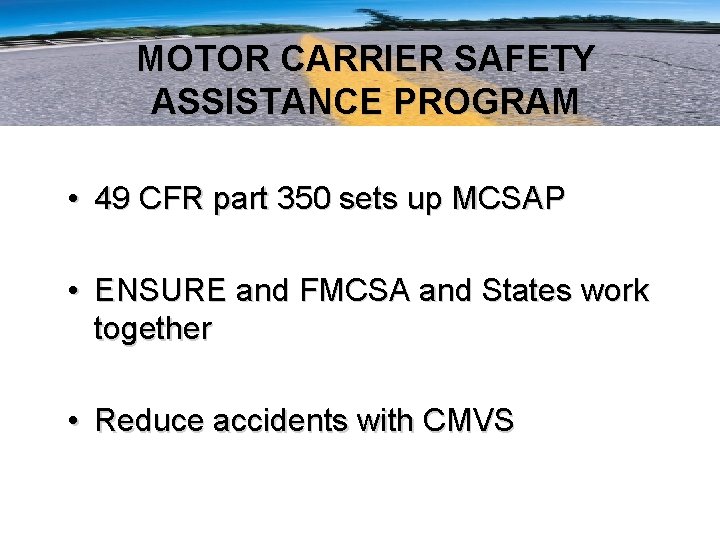 MOTOR CARRIER SAFETY ASSISTANCE PROGRAM

• 49 CFR part 350 sets up MCSAP

• ENSURE and FMCSA and States work together

• Reduce accidents with CMVS